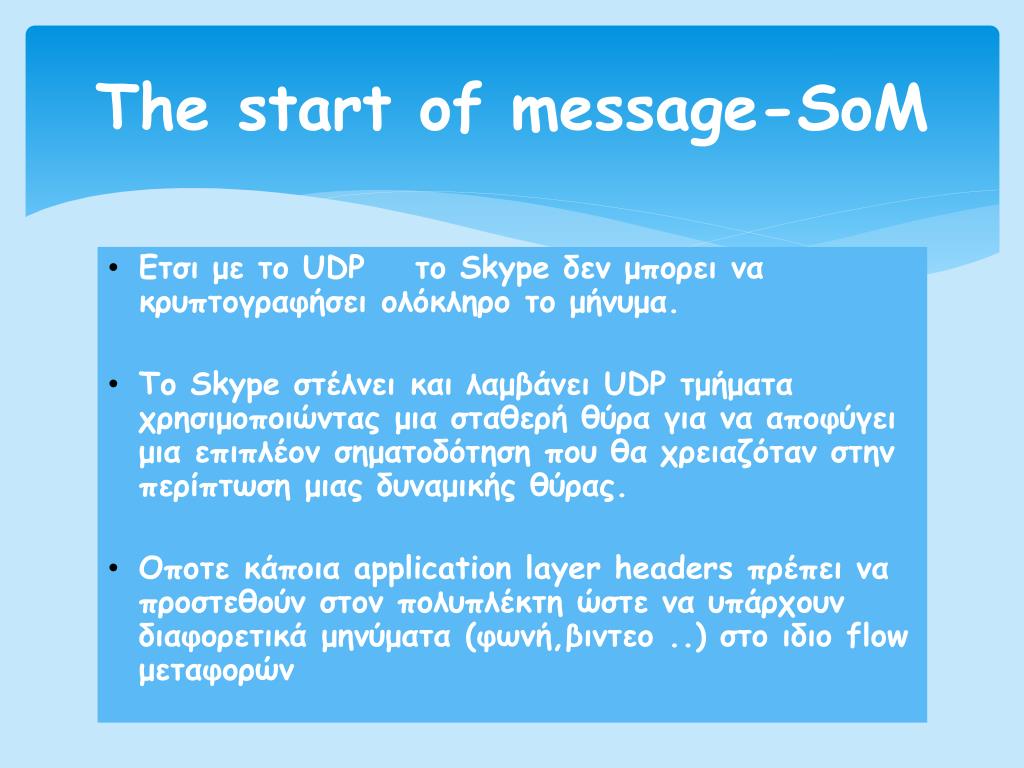 The start of message-SoM

• Ετσι με το UDP το Skype δεν μπορει να κρυπτογραφήσει ολόκληρο το μήνυμα.

• Το Skype στέλνει και λαμβάνει UDP τμήματα χρησιμοποιώντας μια σταθερή θύρα για να αποφύγει μια επιπλέον σηματοδότηση που θα χρειαζόταν στην περίπτωση μιας δυναμικής θύρας.

• Οποτε κάποια application layer headers πρέπει να προστεθούν στον πολυπλέκτη ώστε να υπάρχουν διαφορετικά μηνύματα (φωνή,βιντεο ..) στο ιδιο flow μεταφορών